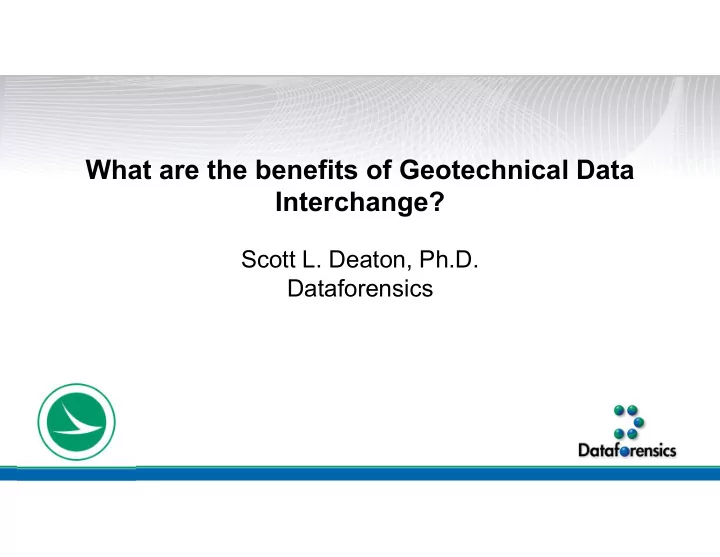 What are the benefits of Geotechnical Data Interchange?

Scott L. Deaton, Ph.D.
Dataforensics

Dataforensics